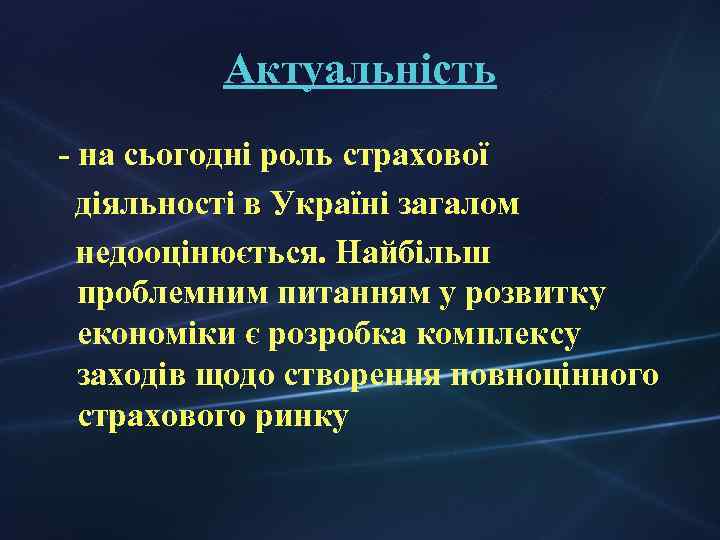 Актуальність

- на сьогодні роль страхової діяльності в Україні загалом недооцінюється. Найбільш проблемним питанням у розвитку економіки є розробка комплексу заходів щодо створення повноцінного страхового ринку